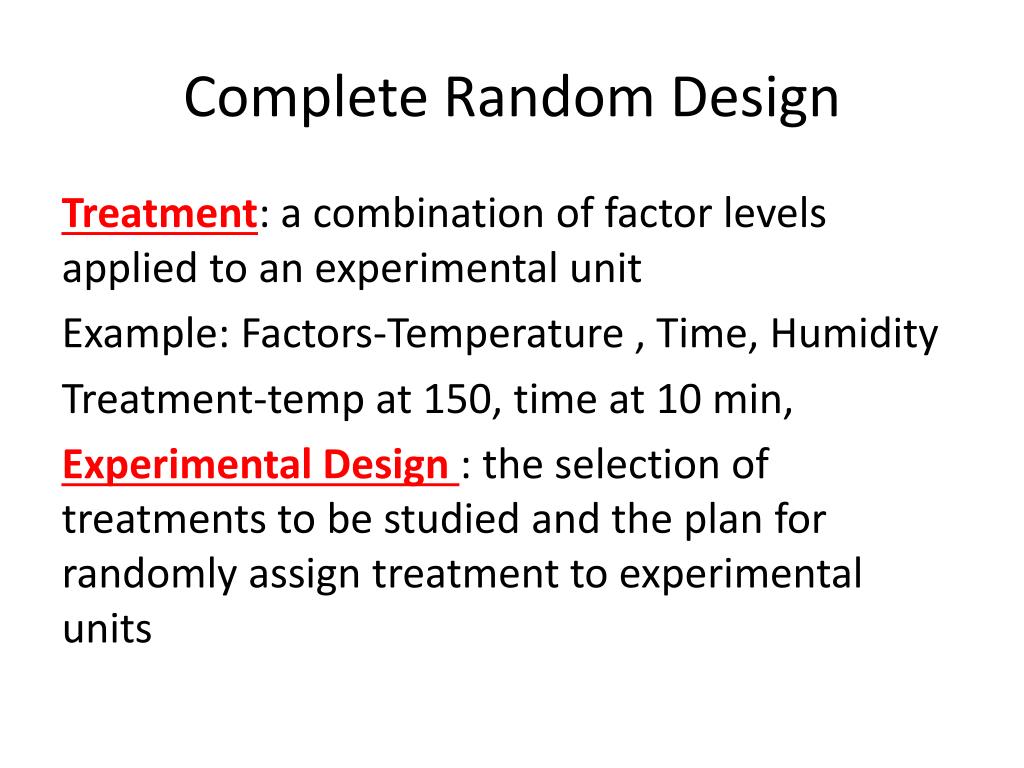 Complete Random Design

Treatment: a combination of factor levels applied to an experimental unit

Example: Factors-Temperature , Time, Humidity

Treatment-temp at 150, time at 10 min,

Experimental Design : the selection of treatments to be studied and the plan for randomly assign treatment to experimental units